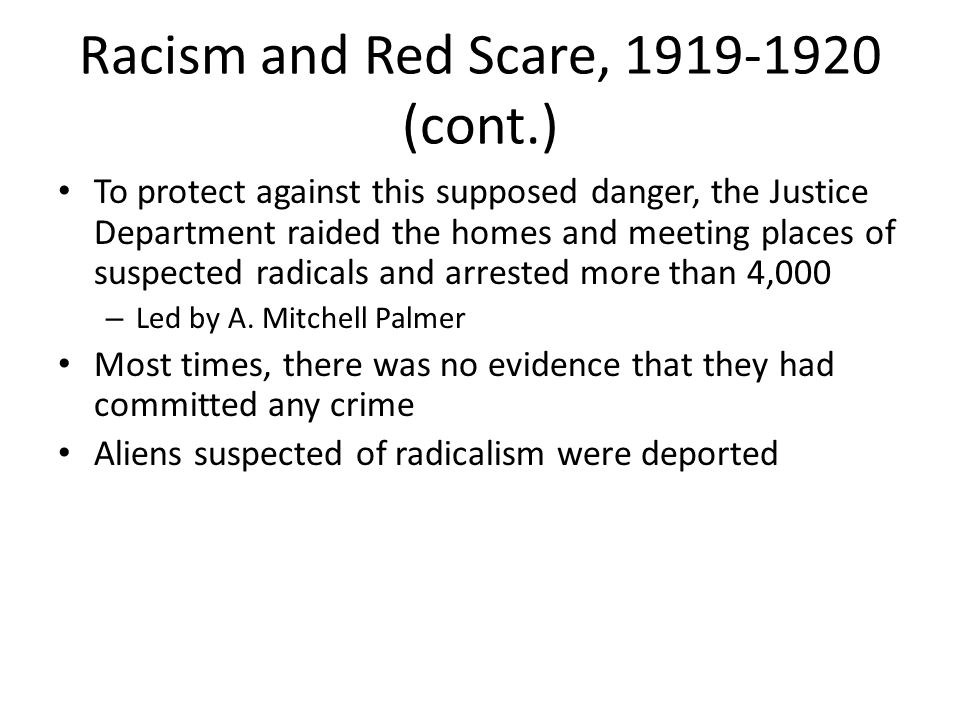 Racism and Red Scare, 1919-1920 (cont.)

• To protect against this supposed danger, the Justice Department raided the homes and meeting places of suspected radicals and arrested more than 4,000
– Led by A. Mitchell Palmer
• Most times, there was no evidence that they had committed any crime
• Aliens suspected of radicalism were deported